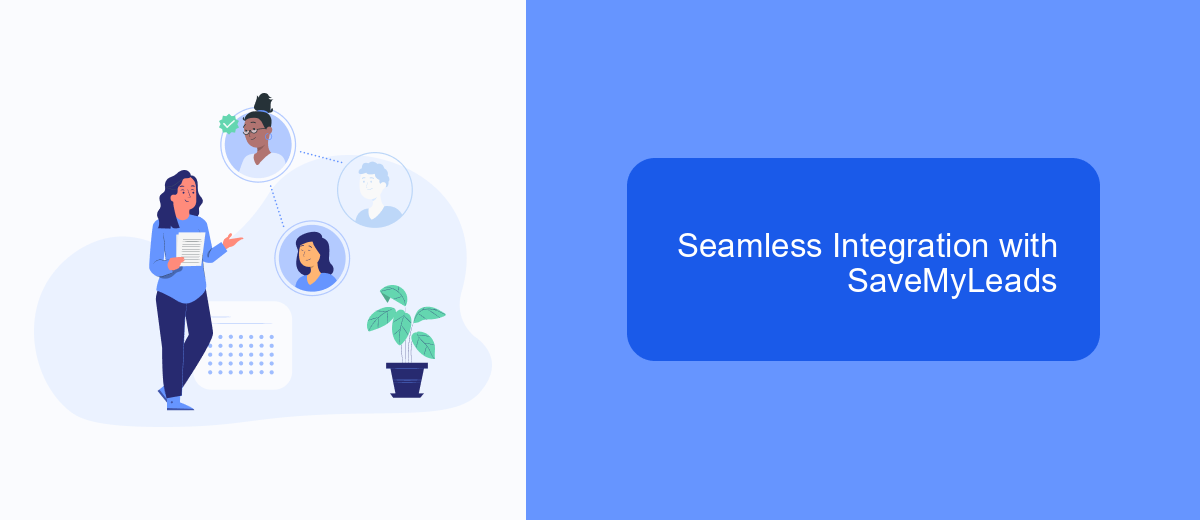 Seamless Integration with SaveMyLeads